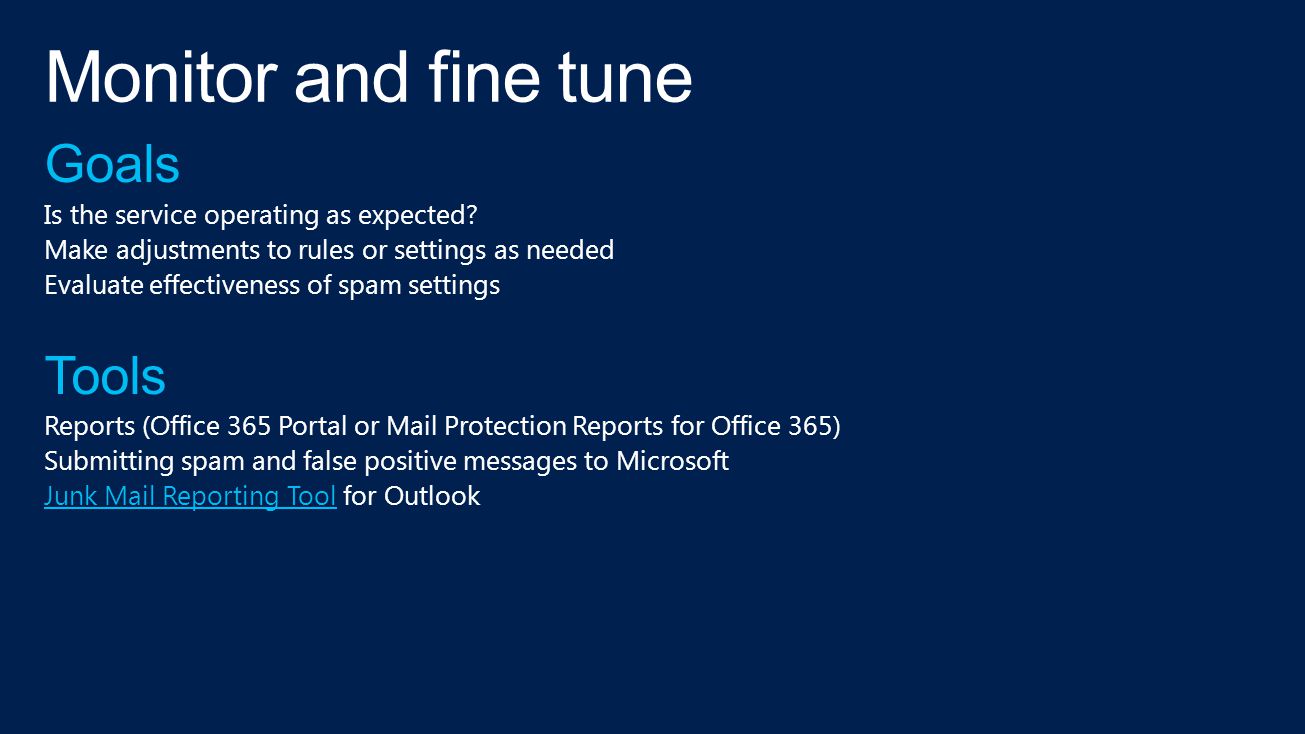 Monitor and fine tune

Goals

Is the service operating as expected?
Make adjustments to rules or settings as needed
Evaluate effectiveness of spam settings

Tools

Reports (Office 365 Portal or Mail Protection Reports for Office 365)
Submitting spam and false positive messages to Microsoft
Junk Mail Reporting Tool for Outlook